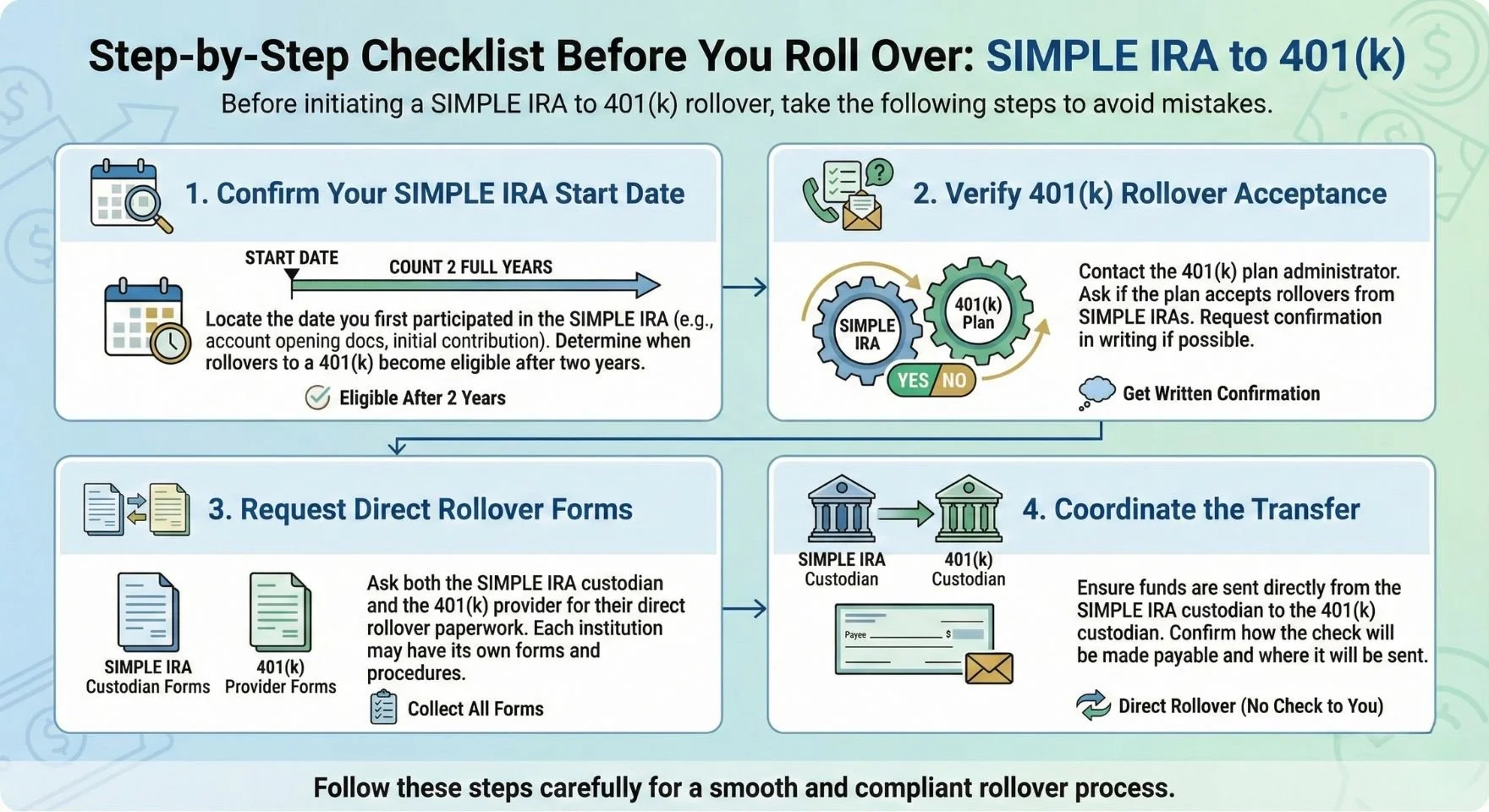 Step-by-Step Checklist Before You Roll Over: SIMPLE IRA to 401(k)

Before initiating a SIMPLE IRA to 401(k) rollover, take the following steps to avoid mistakes.

1. Confirm Your SIMPLE IRA Start Date

START DATE

COUNT 2 FULL YEARS

Locate the date you first participated in the SIMPLE IRA (e.g., account opening docs, initial contribution). Determine when rollovers to a 401(k) become eligible after two years.

Eligible After 2 Years

2. Verify 401(k) Rollover Acceptance

SIMPLE IRA

401(k) Plan

YES NO

Contact the 401(k) plan administrator. Ask if the plan accepts rollovers from SIMPLE IRAs. Request confirmation in writing if possible.

Get Written Confirmation

3. Request Direct Rollover Forms

SIMPLE IRA Custodian Forms

401(k) Provider Forms

Ask both the SIMPLE IRA custodian and the 401(k) provider for their direct rollover paperwork. Each institution may have its own forms and procedures.

Collect All Forms

4. Coordinate the Transfer

SIMPLE IRA Custodian

401(k) Custodian

Payee $

Ensure funds are sent directly from the SIMPLE IRA custodian to the 401(k) custodian. Confirm how the check will be made payable and where it will be sent.

Direct Rollover (No Check to You)

Follow these steps carefully for a smooth and compliant rollover process.